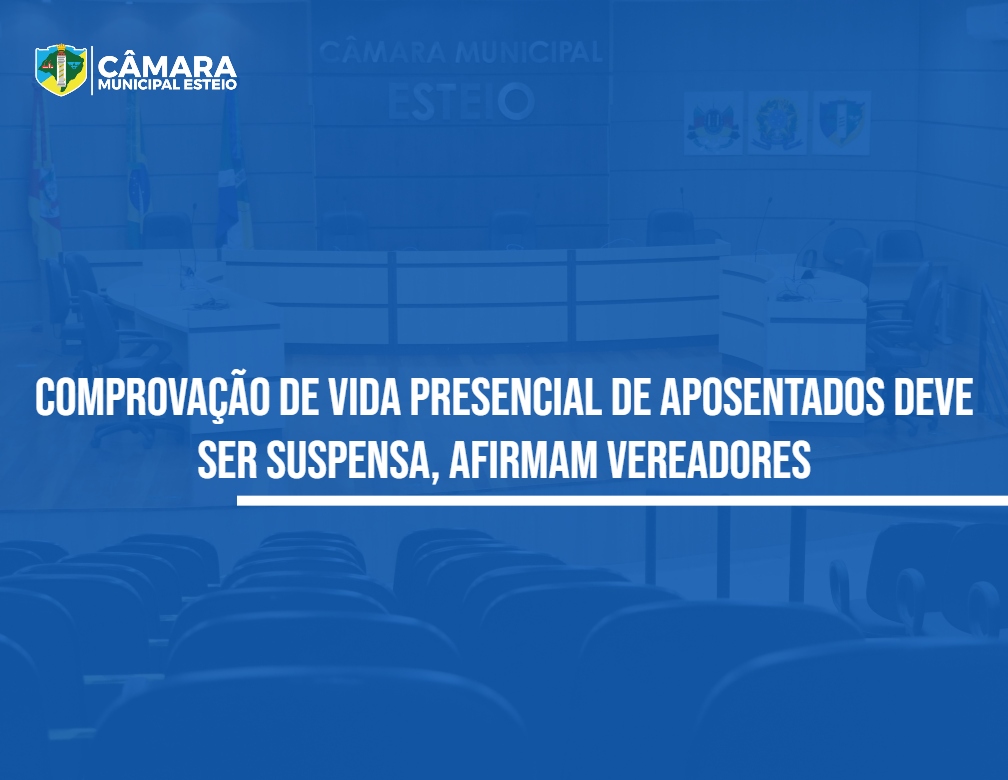 CÂMARA
MUNICIPAL ESTEIO

CÂMARA MUNICIPAL
ESTEIO

COMPROVAÇÃO DE VIDA PRESENCIAL DE APOSENTADOS DEVE SER SUSPENSA, AFIRMAM VEREADORES